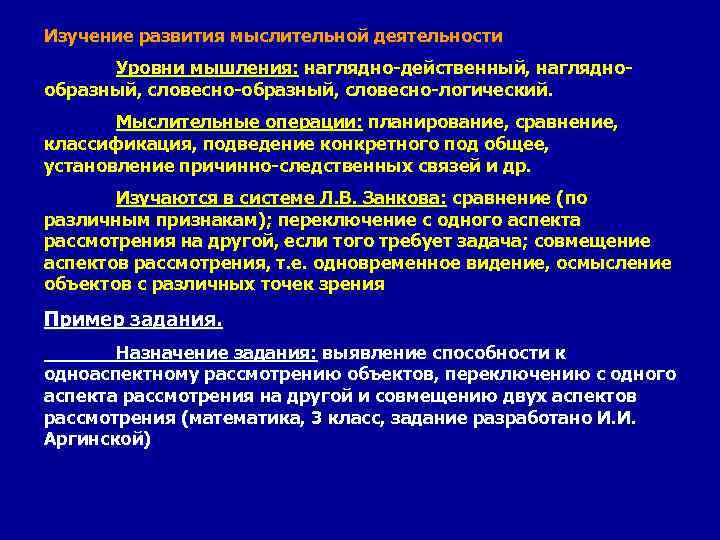 Изучение развития мыслительной деятельности

Уровни мышления: наглядно-действенный, наглядно-образный, словесно-образный, словесно-логический.

Мыслительные операции: планирование, сравнение, классификация, подведение конкретного под общее, установление причинно-следственных связей и др.

Изучаются в системе Л.В. Занкова: сравнение (по различным признакам); переключение с одного аспекта рассмотрения на другой, если того требует задача; совмещение аспектов рассмотрения, т.е. одновременное видение, осмысление объектов с различных точек зрения

Пример задания.

Назначение задания: выявление способности к одноаспектному рассмотрению объектов, переключению с одного аспекта рассмотрения на другой и совмещению двух аспектов рассмотрения (математика, 3 класс, задание разработано И.И. Аргинской)